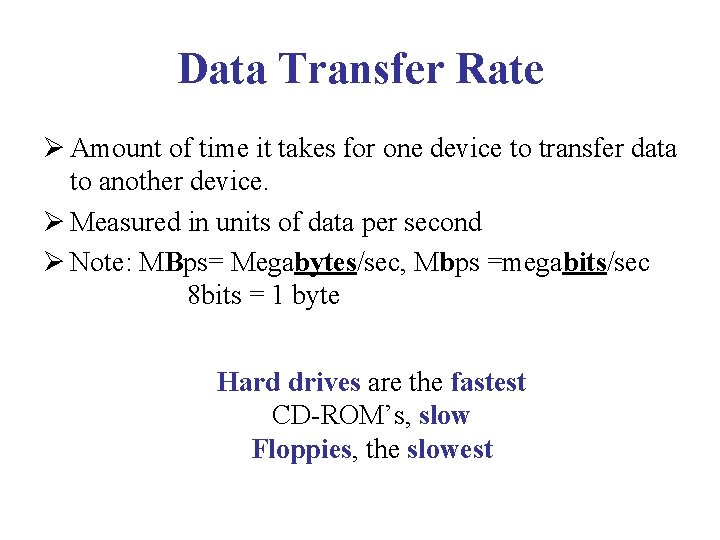 Data Transfer Rate

➢ Amount of time it takes for one device to transfer data to another device.

➢ Measured in units of data per second

➢ Note: MBps= Megabytes/sec, Mbps =megabits/sec
8bits = 1 byte

Hard drives are the fastest
CD-ROM's, slow
Floppies, the slowest